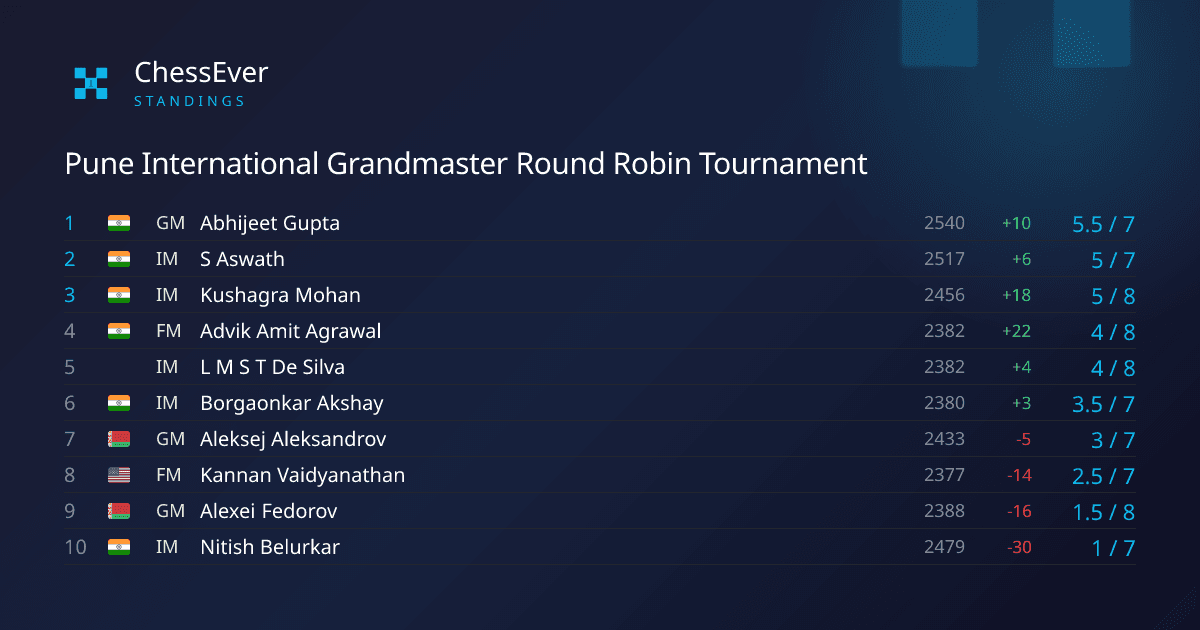 ChessEver
STANDINGS

Pune International Grandmaster Round Robin Tournament

| 1 | GM | Abhijeet Gupta | 2540 | +10 | 5.5 / 7 |
|---|---|---|---|---|---|
| 2 | IM | S Aswath | 2517 | +6 | 5 / 7 |
| 3 | IM | Kushagra Mohan | 2456 | +18 | 5 / 8 |
| 4 | FM | Advik Amit Agrawal | 2382 | +22 | 4 / 8 |
| 5 | IM | L M S T De Silva | 2382 | +4 | 4 / 8 |
| 6 | IM | Borgaonkar Akshay | 2380 | +3 | 3.5 / 7 |
| 7 | GM | Aleksej Aleksandrov | 2433 | -5 | 3 / 7 |
| 8 | FM | Kannan Vaidyanathan | 2377 | -14 | 2.5 / 7 |
| 9 | GM | Alexei Fedorov | 2388 | -16 | 1.5 / 8 |
| 10 | IM | Nitish Belurkar | 2479 | -30 | 1 / 7 |